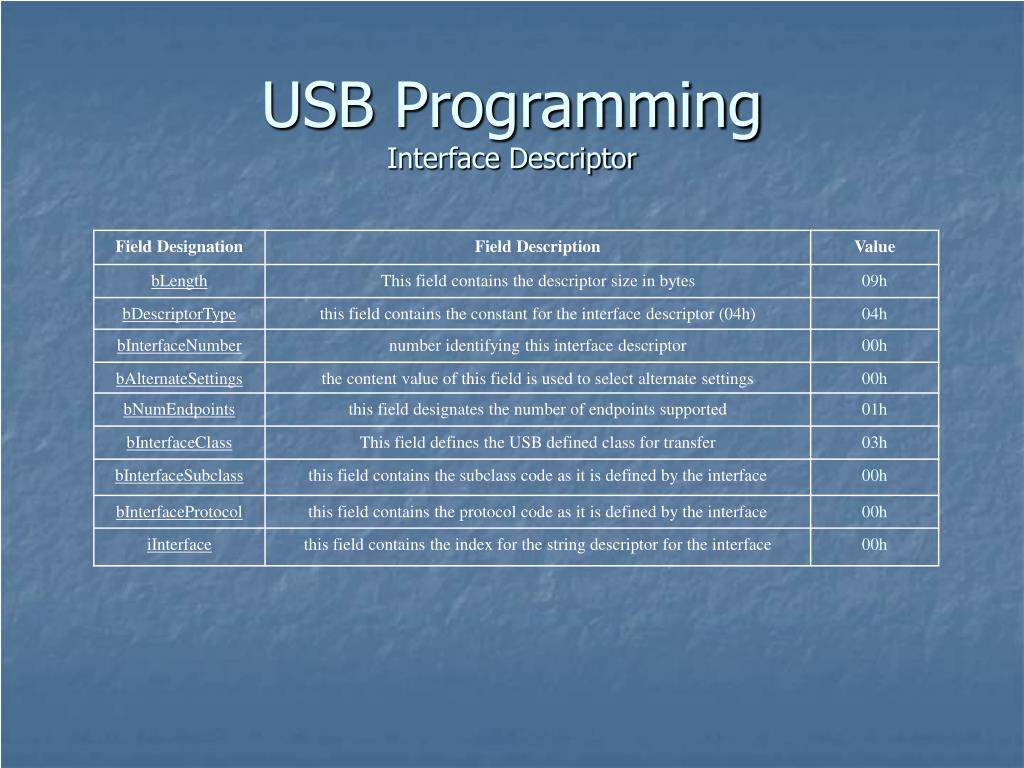 USB Programming
Interface Descriptor

| Field Designation | Field Description | Value |
|---|---|---|
| bLength | This field contains the descriptor size in bytes | 09h |
| bDescriptorType | this field contains the constant for the interface descriptor (04h) | 04h |
| bInterfaceNumber | number identifying this interface descriptor | 00h |
| bAlternateSettings | the content value of this field is used to select alternate settings | 00h |
| bNumEndpoints | this field designates the number of endpoints supported | 01h |
| bInterfaceClass | This field defines the USB defined class for transfer | 03h |
| bInterfaceSubclass | this field contains the subclass code as it is defined by the interface | 00h |
| bInterfaceProtocol | this field contains the protocol code as it is defined by the interface | 00h |
| iInterface | this field contains the index for the string descriptor for the interface | 00h |